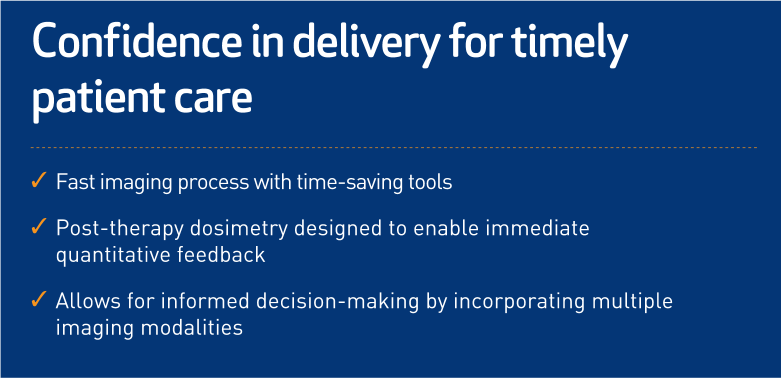 Confidence in delivery for timely patient care

✓ Fast imaging process with time-saving tools

✓ Post-therapy dosimetry designed to enable immediate quantitative feedback

✓ Allows for informed decision-making by incorporating multiple imaging modalities